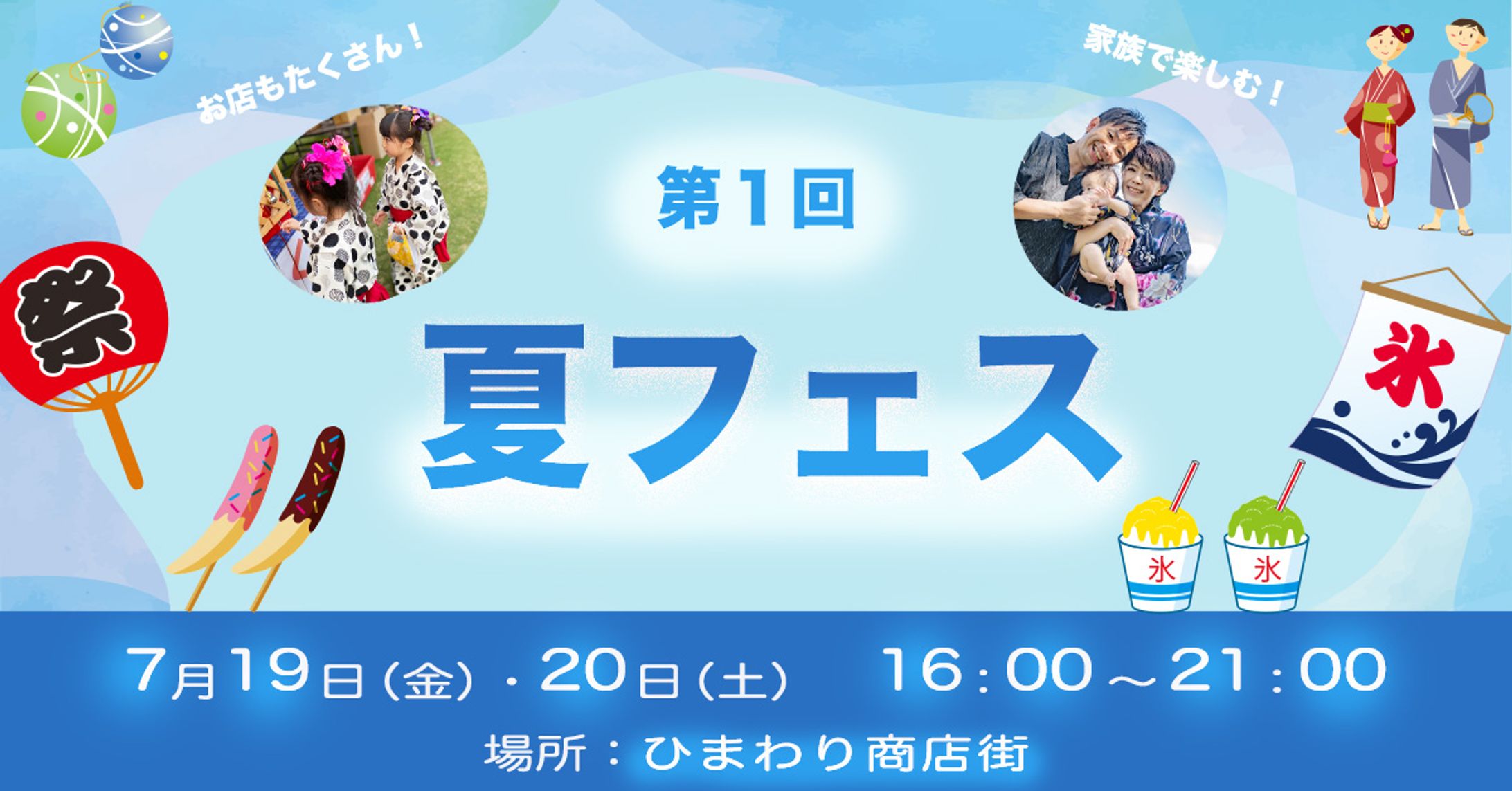 お店もたくさん！

家族で楽しむ！

祭

第1回

夏フェス

氷

氷 氷

7月19日（金）・20日（土）　16：00～21：00

場所：ひまわり商店街